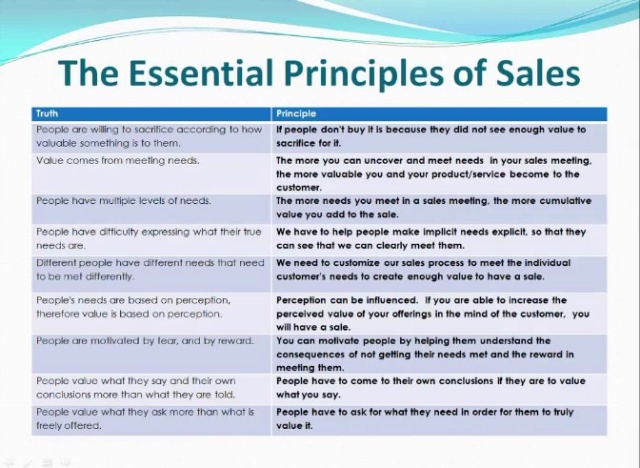 The Essential Principles of Sales

| Truth | Principle |
|---|---|
| People are willing to sacrifice according to how valuable something is to them. | If people don't buy it is because they did not see enough value to sacrifice for it. |
| Value comes from meeting needs. | The more you can uncover and meet needs in your sales meeting, the more valuable you and your product/service become to the customer. |
| People have multiple levels of needs. | The more needs you meet in a sales meeting, the more cumulative value you add to the sale. |
| People have difficulty expressing what their true needs are. | We have to help people make implicit needs explicit, so that they can see that we can clearly meet them. |
| Different people have different needs that need to be met differently. | We need to customize our sales process to meet the individual customer's needs to create enough value to have a sale. |
| People's needs are based on perception, therefore value is based on perception. | Perception can be influenced. If you are able to increase the perceived value of your offerings in the mind of the customer, you will have a sale. |
| People are motivated by fear, and by reward. | You can motivate people by helping them understand the consequences of not getting their needs met and the reward in meeting them. |
| People value what they say and their own conclusions more than what they are told. | People have to come to their own conclusions if they are to value what you say. |
| People value what they ask more than what is freely offered. | People have to ask for what they need in order for them to truly value it. |